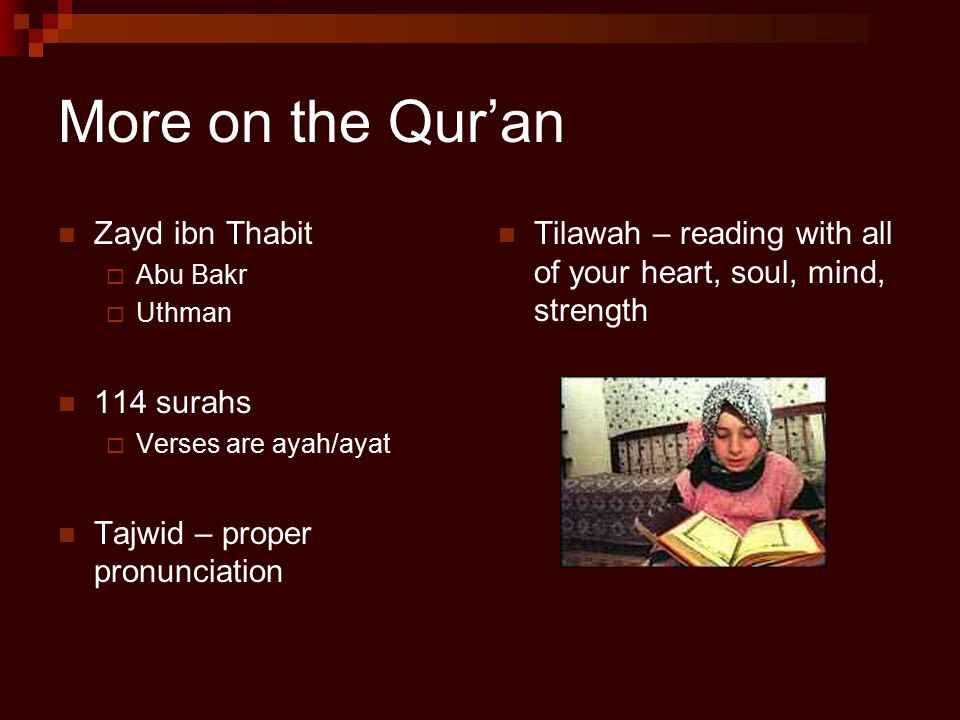 More on the Qur’an

Zayd ibn Thabit
Abu Bakr
Uthman

114 surahs
Verses are ayah/ayat

Tajwid – proper pronunciation

Tilawah – reading with all of your heart, soul, mind, strength